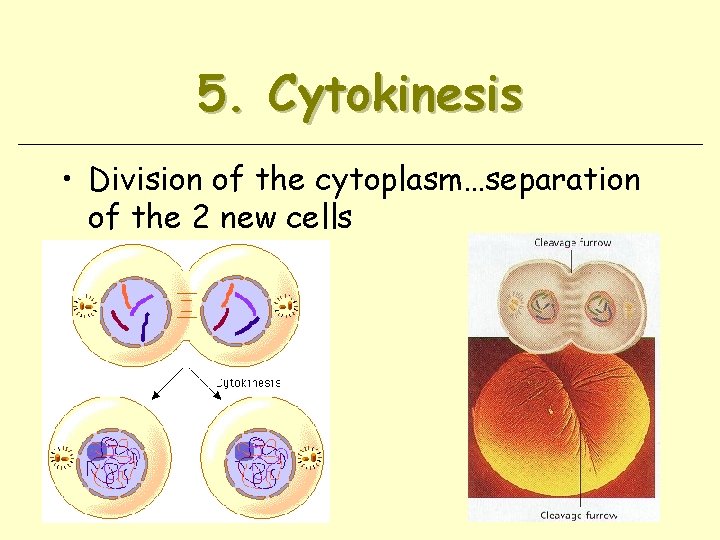 5. Cytokinesis

• Division of the cytoplasm…separation of the 2 new cells

Cytokinesis

Cleavage furrow

Cleavage furrow